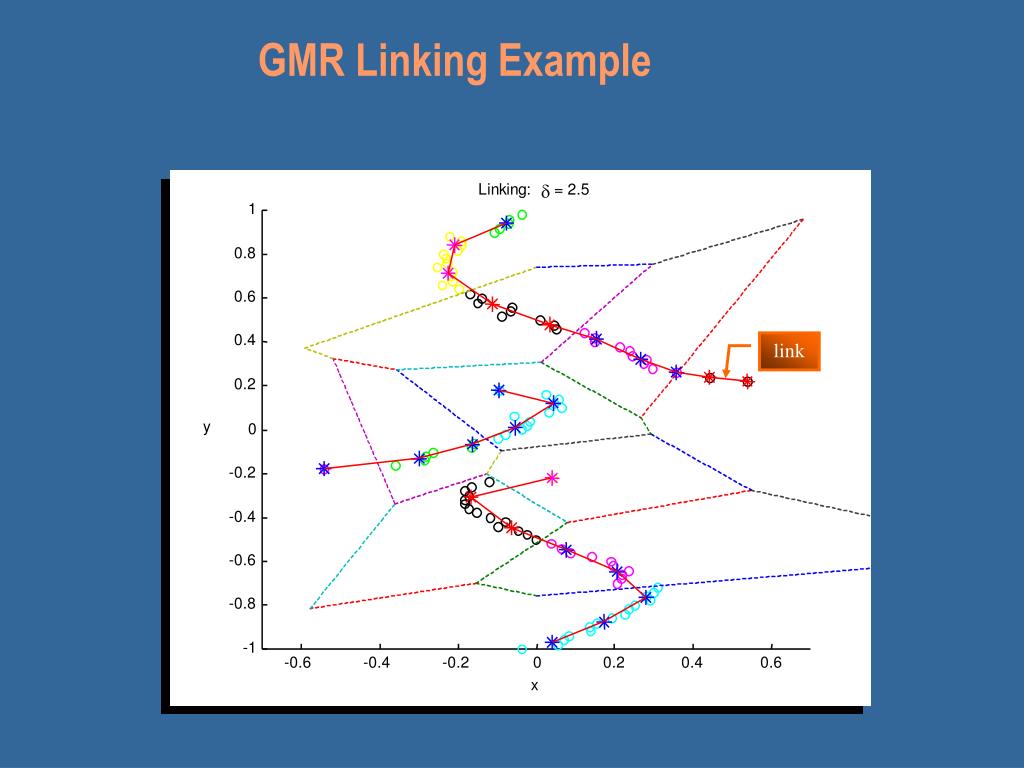 GMR Linking Example

Linking: $\delta = 2.5$

1
0.8
0.6
0.4
0.2
0
-0.2
-0.4
-0.6
-0.8
-1

y

-0.6 -0.4 -0.2 0 0.2 0.4 0.6

x

link